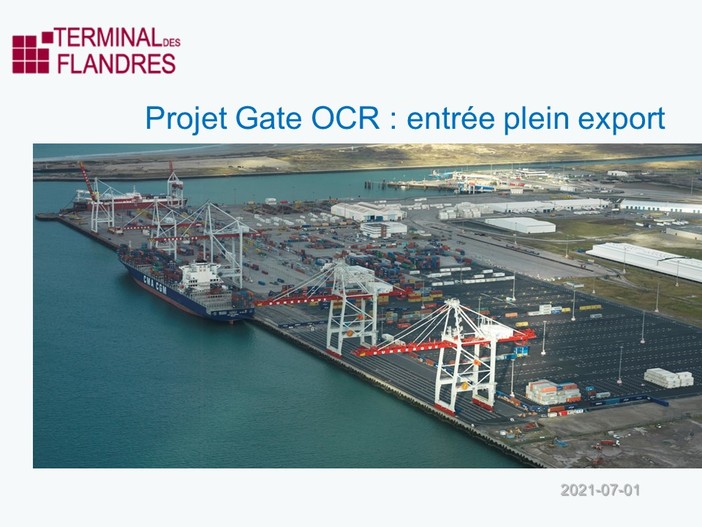 TERMINAL DES FLANDRES

Projet Gate OCR : entrée plein export

CMA CGM

2021-07-01